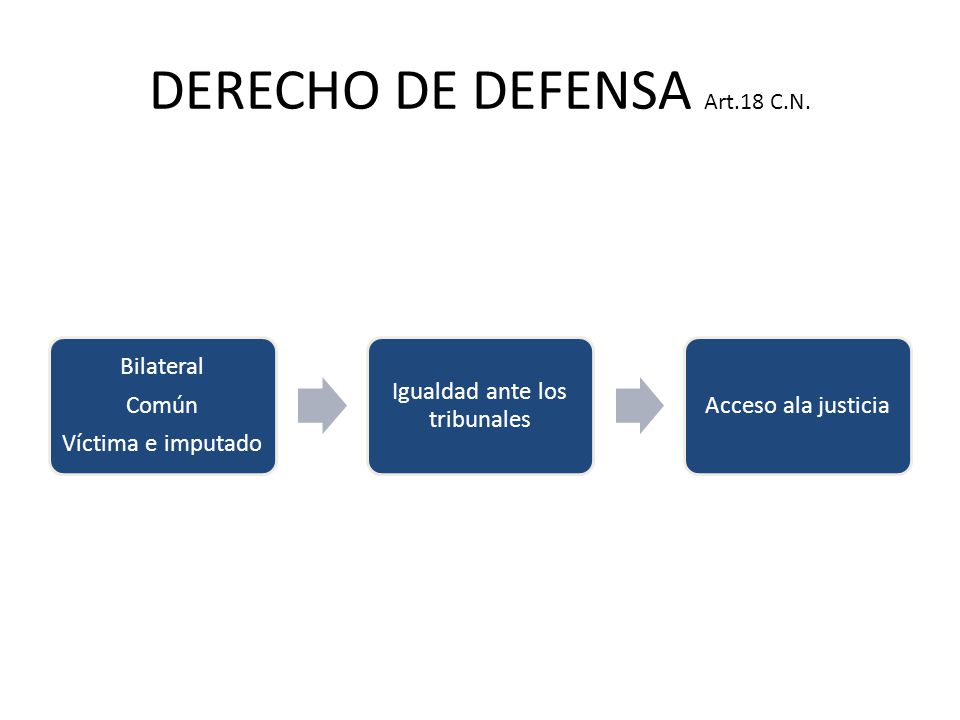 DERECHO DE DEFENSA Art.18 C.N.

Bilateral
Común
Víctima e imputado

Igualdad ante los tribunales

Acceso ala justicia